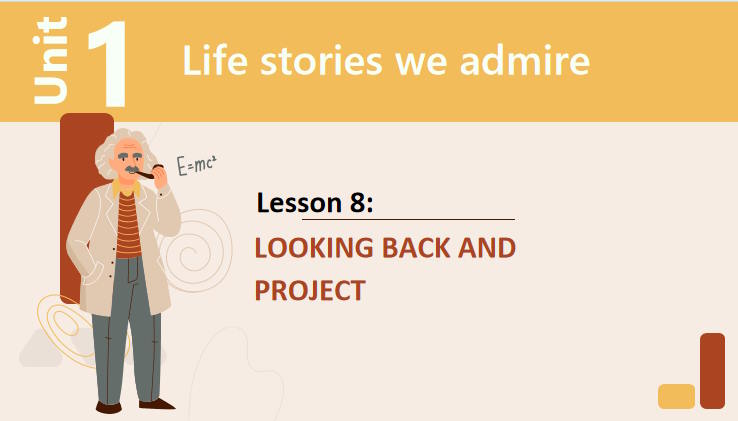 Unit 1 Life stories we admire

$E=mc^2$

Lesson 8:

LOOKING BACK AND PROJECT